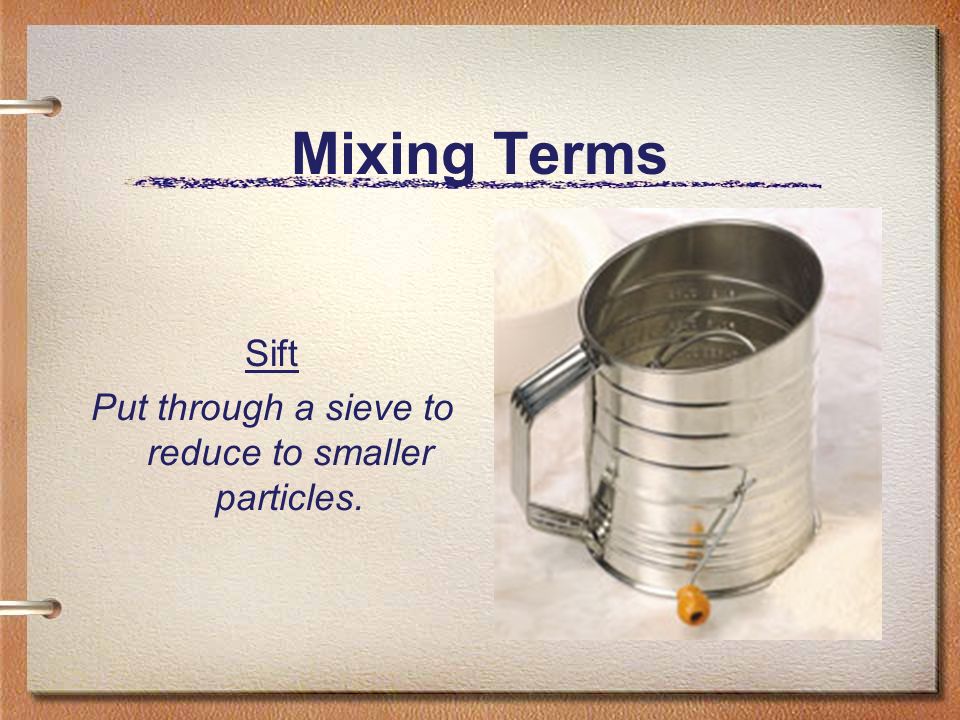 Mixing Terms

Sift

Put through a sieve to reduce to smaller particles.